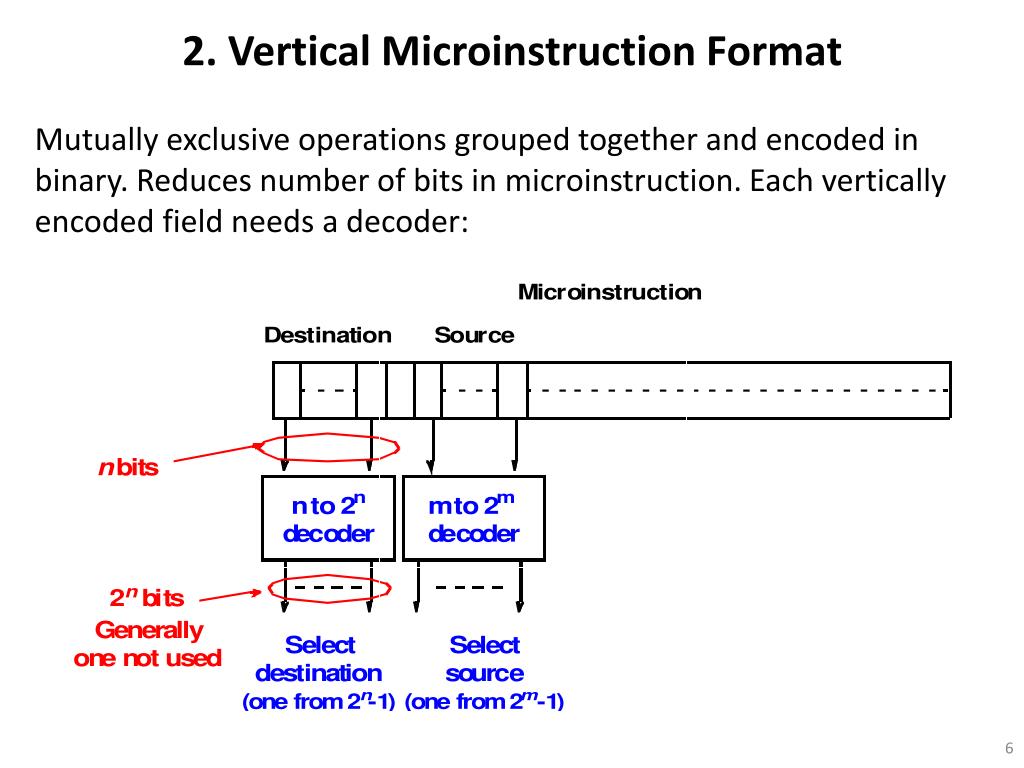 2. Vertical Microinstruction Format

Mutually exclusive operations grouped together and encoded in binary. Reduces number of bits in microinstruction. Each vertically encoded field needs a decoder:

Microinstruction

Destination Source

$n$ bits

n to $2^n$ decoder

m to $2^m$ decoder

$2^n$ bits
Generally one not used

Select destination (one from $2^n$-1)

Select source (one from $2^m$-1)

6